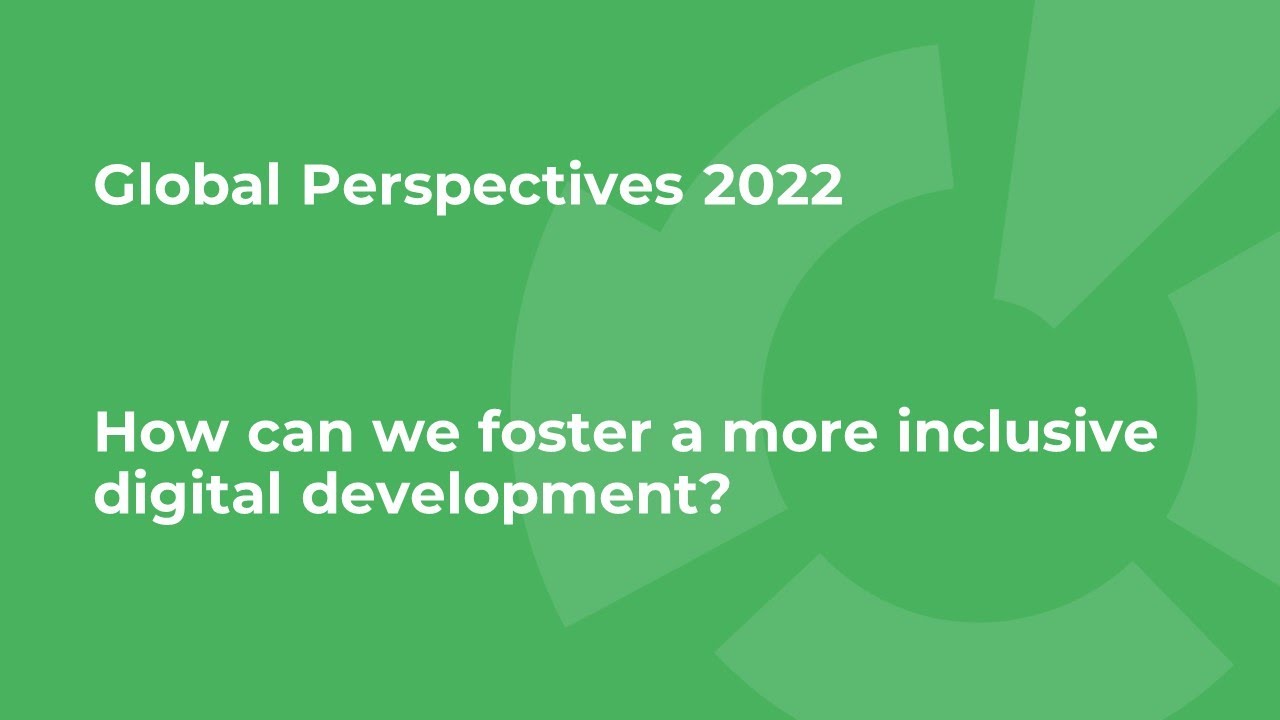 Global Perspectives 2022

How can we foster a more inclusive digital development?